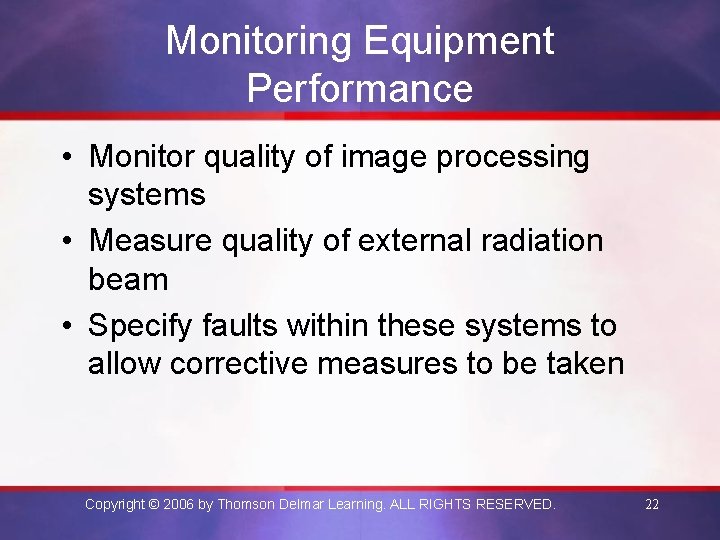 Monitoring Equipment Performance

• Monitor quality of image processing systems
• Measure quality of external radiation beam
• Specify faults within these systems to allow corrective measures to be taken

Copyright © 2006 by Thomson Delmar Learning. ALL RIGHTS RESERVED.

22